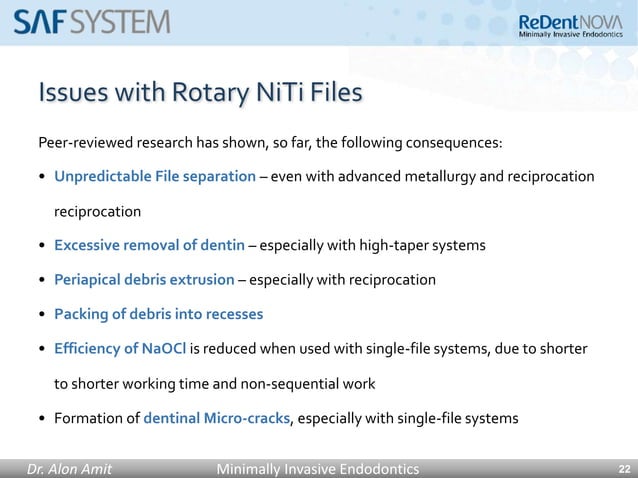 SAF SYSTEM

ReDentNOVA
Minimally Invasive Endodontics

Issues with Rotary NiTi Files

Peer-reviewed research has shown, so far, the following consequences:

• Unpredictable File separation – even with advanced metallurgy and reciprocation reciprocation

• Excessive removal of dentin – especially with high-taper systems

• Periapical debris extrusion – especially with reciprocation

• Packing of debris into recesses

• Efficiency of NaOCl is reduced when used with single-file systems, due to shorter to shorter working time and non-sequential work

• Formation of dentinal Micro-cracks, especially with single-file systems

Dr. Alon Amit Minimally Invasive Endodontics 22